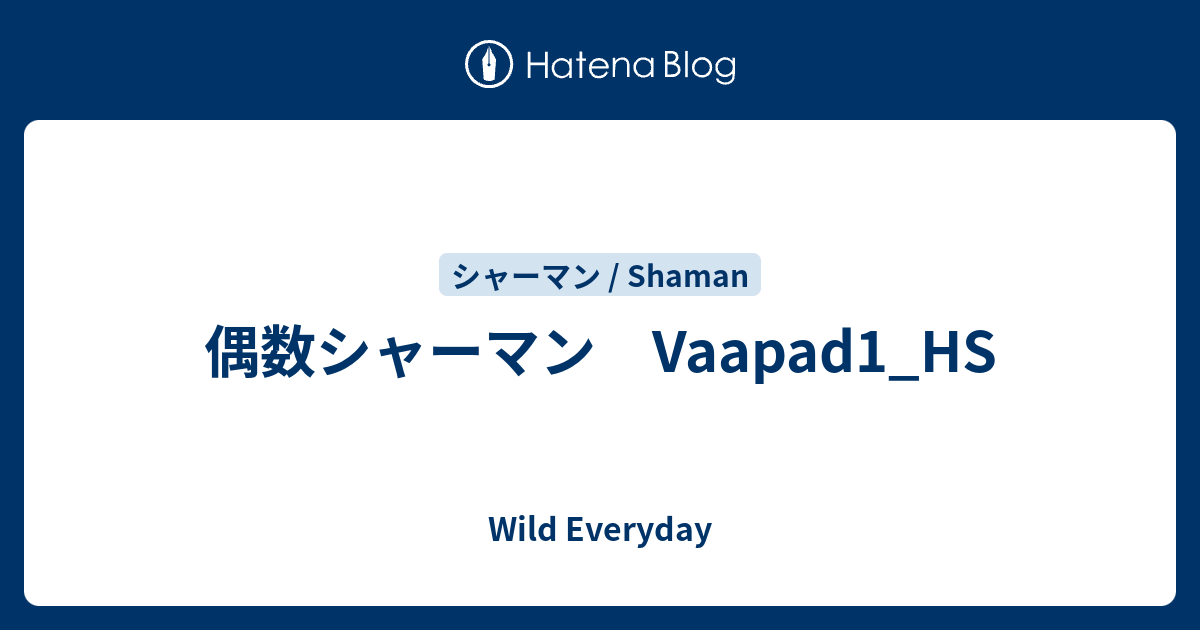 Hatena Blog

シャーマン / Shaman

偶数シャーマン　Vaapad1_HS

Wild Everyday